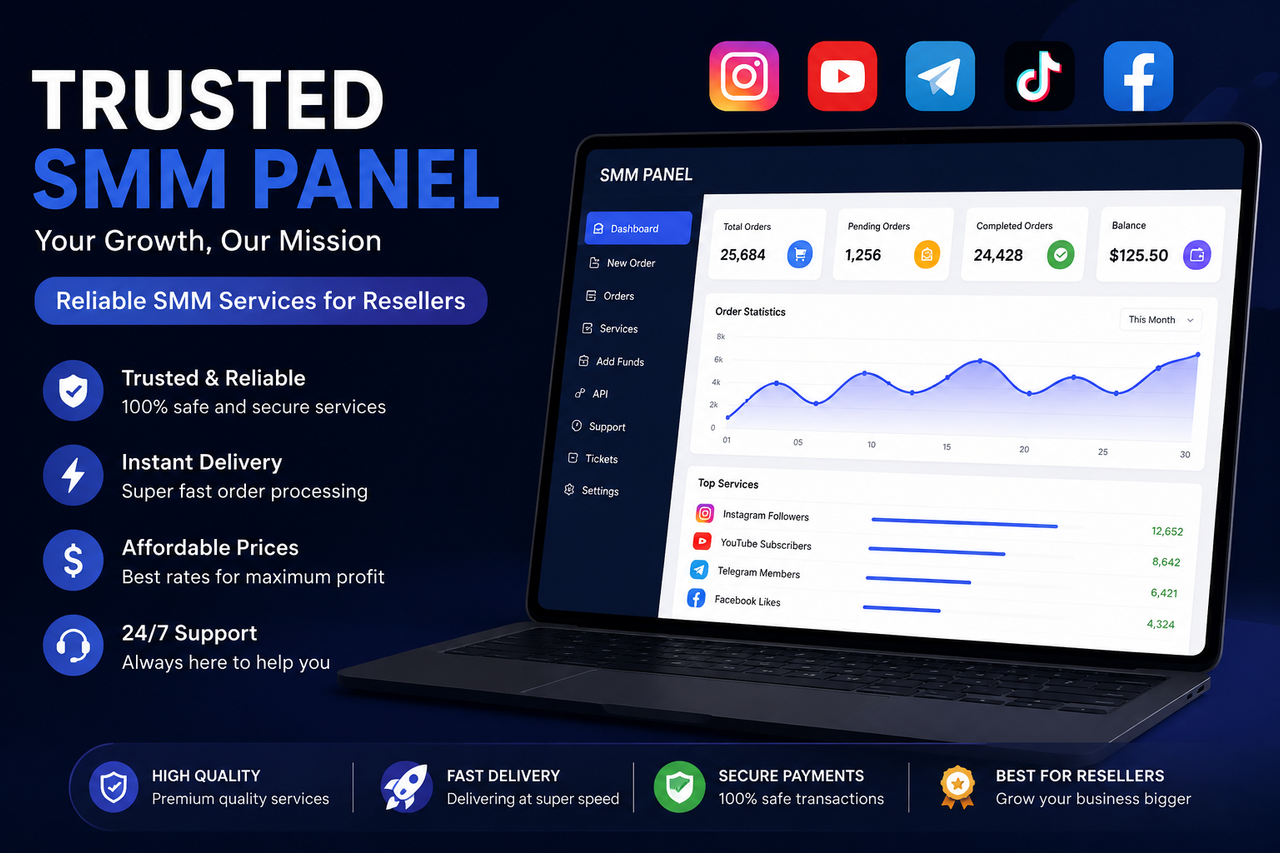 TRUSTED
SMM PANEL
Your Growth, Our Mission

Reliable SMM Services for Resellers

Trusted & Reliable
100% safe and secure services

Instant Delivery
Super fast order processing

Affordable Prices
Best rates for maximum profit

24/7 Support
Always here to help you

SMM PANEL

Dashboard
New Order
Orders
Services
Add Funds
API
Support
Tickets
Settings

Total Orders
25,684

Pending Orders
1,256

Completed Orders
24,428

Balance
$125.50

Order Statistics
This Month
8k
6k
4k
2k
0
01
05
10
15
20
25
30

Top Services
Instagram Followers 12,652
YouTube Subscribers 8,642
Telegram Members 6,421
Facebook Likes 4,324

HIGH QUALITY
Premium quality services

FAST DELIVERY
Delivering at super speed

SECURE PAYMENTS
100% safe transactions

BEST FOR RESELLERS
Grow your business bigger